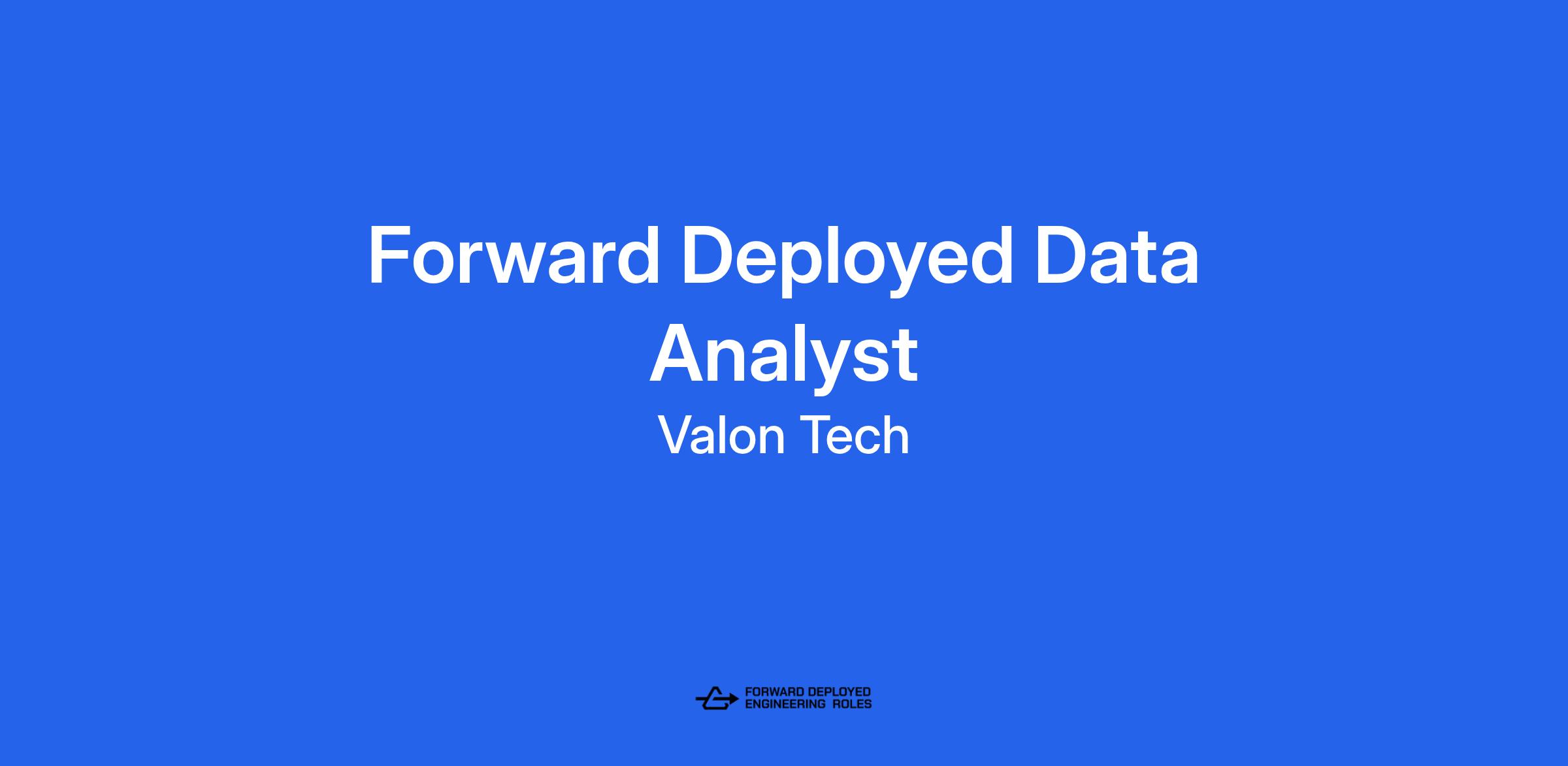 Forward Deployed Data Analyst

Valon Tech

FORWARD DEPLOYED ENGINEERING ROLES